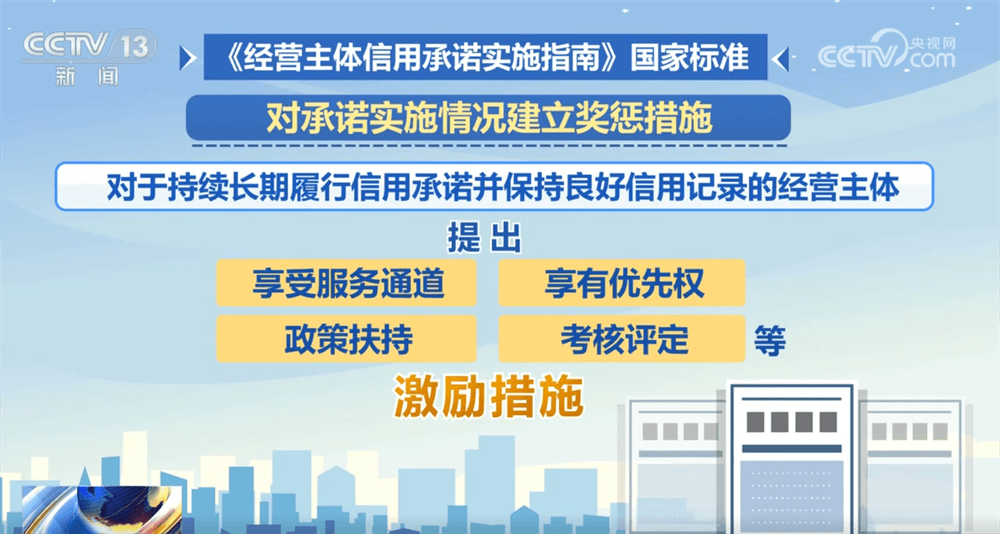 CCTV 13 新闻

《经营主体信用承诺实施指南》国家标准

CCTV 央视网 .com

对承诺实施情况建立奖惩措施

对于持续长期履行信用承诺并保持良好信用记录的经营主体

提出

享受服务通道

享有优先权

政策扶持

考核评定

等

激励措施